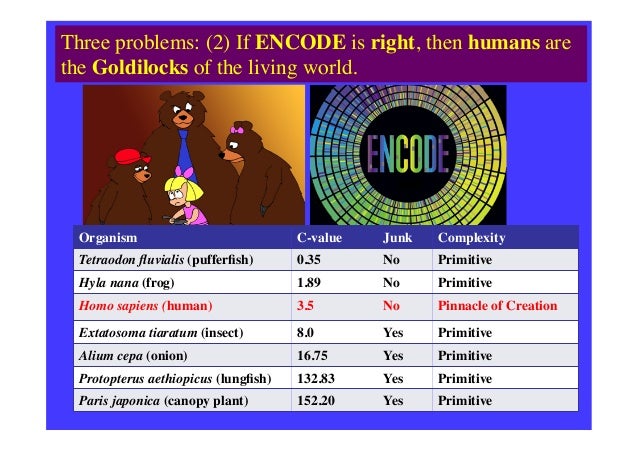 Three problems: (2) If ENCODE is right, then humans are the Goldilocks of the living world.

ENCODE

| Organism | C-value | Junk | Complexity |
|---|---|---|---|
| Tetraodon fluvialis (pufferfish) | 0.35 | No | Primitive |
| Hyla nana (frog) | 1.89 | No | Primitive |
| Homo sapiens (human) | 3.5 | No | Pinnacle of Creation |
| Extatosoma tiaratum (insect) | 8.0 | Yes | Primitive |
| Alium cepa (onion) | 16.75 | Yes | Primitive |
| Protopterus aethiopicus (lungfish) | 132.83 | Yes | Primitive |
| Paris japonica (canopy plant) | 152.20 | Yes | Primitive |